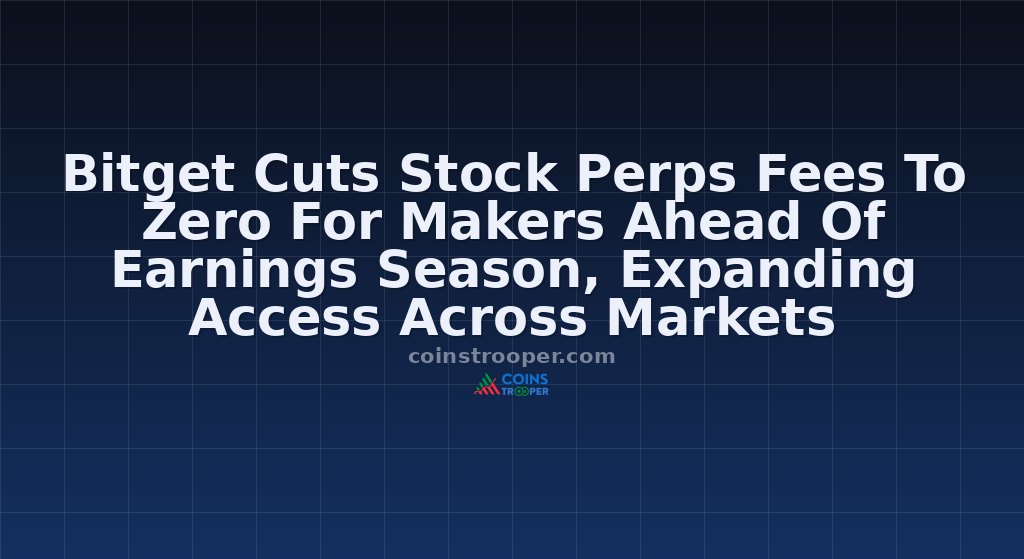 Bitget Cuts Stock Perps Fees To Zero For Makers Ahead Of Earnings Season, Expanding Access Across Markets

coinstrooper.com

COINS TROOPER